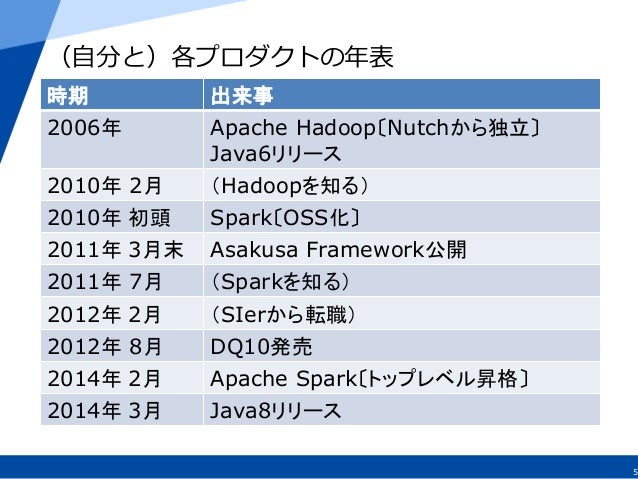 （自分と）各プロダクトの年表

| 時期 | 出来事 |
|---|---|
| 2006年 | Apache Hadoop〔Nutchから独立〕 Java6リリース |
| 2010年 2月 | （Hadoopを知る） |
| 2010年 初頭 | Spark〔OSS化〕 |
| 2011年 3月末 | Asakusa Framework公開 |
| 2011年 7月 | （Sparkを知る） |
| 2012年 2月 | （SIerから転職） |
| 2012年 8月 | DQ10発売 |
| 2014年 2月 | Apache Spark〔トップレベル昇格〕 |
| 2014年 3月 | Java8リリース |

5